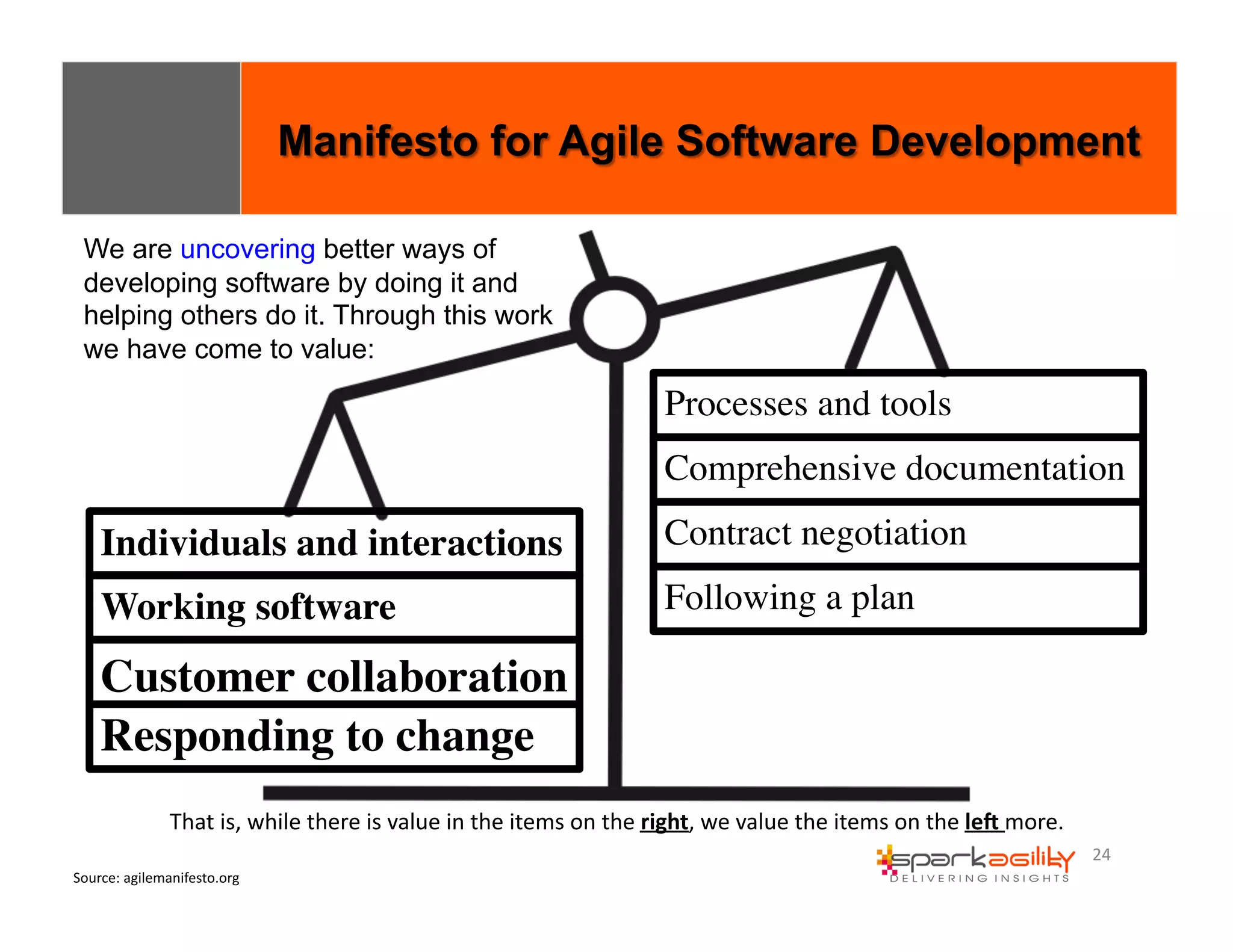 Manifesto for Agile Software Development

We are uncovering better ways of developing software by doing it and helping others do it. Through this work we have come to value:

Individuals and interactions
Working software
Customer collaboration
Responding to change

Processes and tools
Comprehensive documentation
Contract negotiation
Following a plan

That is, while there is value in the items on the right, we value the items on the left more.

Source: agilemanifesto.org

sparkagility
DELIVERING INSIGHTS

24